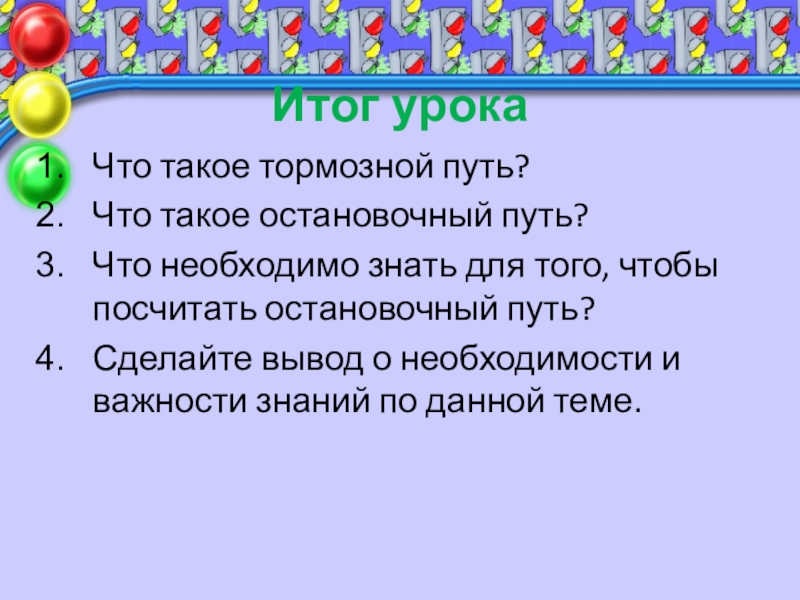 Итог урока

1. Что такое тормозной путь?
2. Что такое остановочный путь?
3. Что необходимо знать для того, чтобы посчитать остановочный путь?
4. Сделайте вывод о необходимости и важности знаний по данной теме.